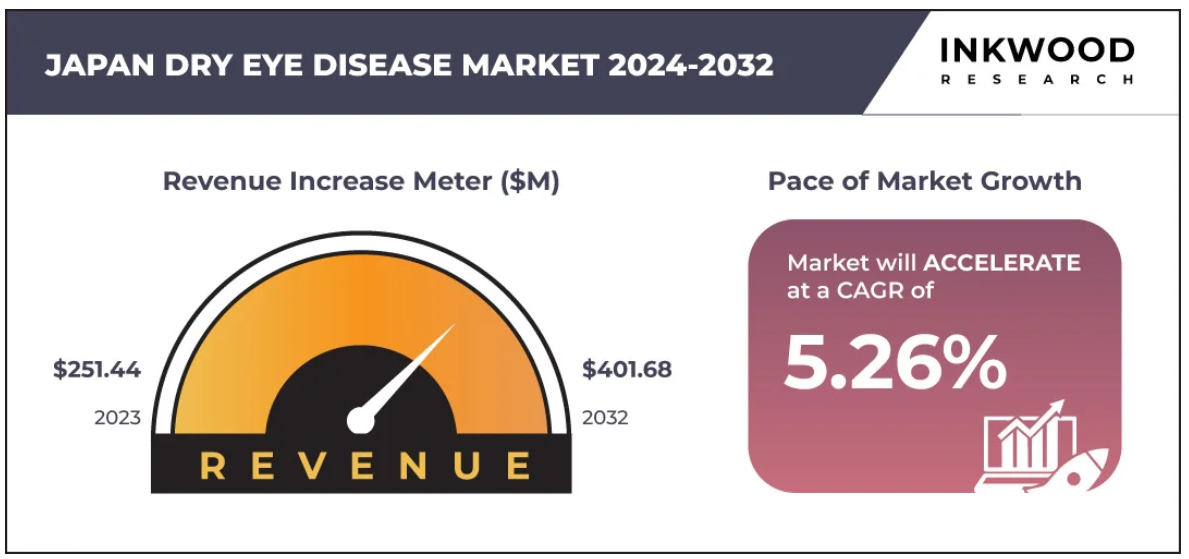 JAPAN DRY EYE DISEASE MARKET 2024-2032

INKWOOD
RESEARCH

Revenue Increase Meter ($M)

$251.44
2023

$401.68
2032

REVENUE

Pace of Market Growth

Market will ACCELERATE at a CAGR of

5.26%